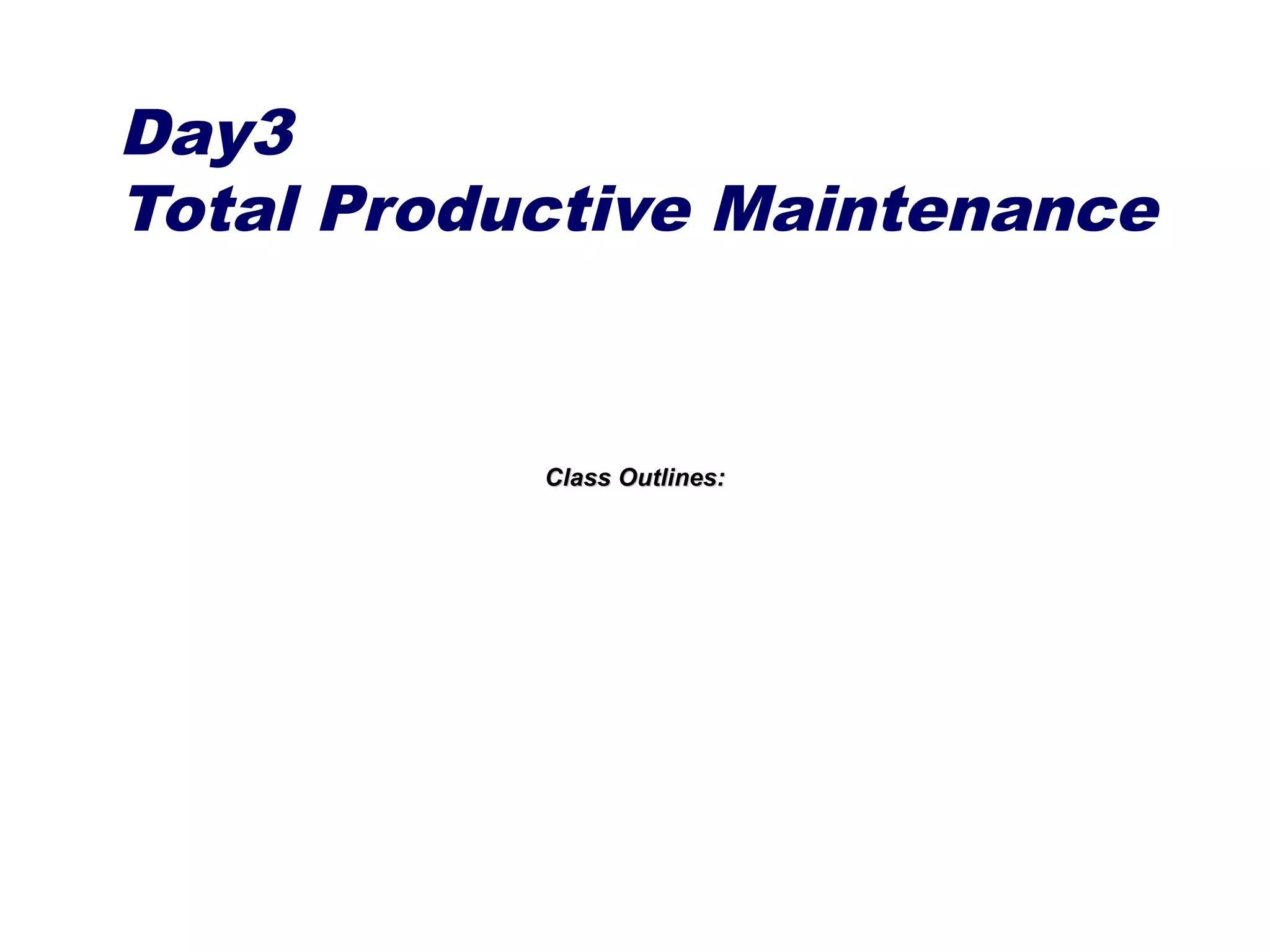 Day3
Total Productive Maintenance

Class Outlines: